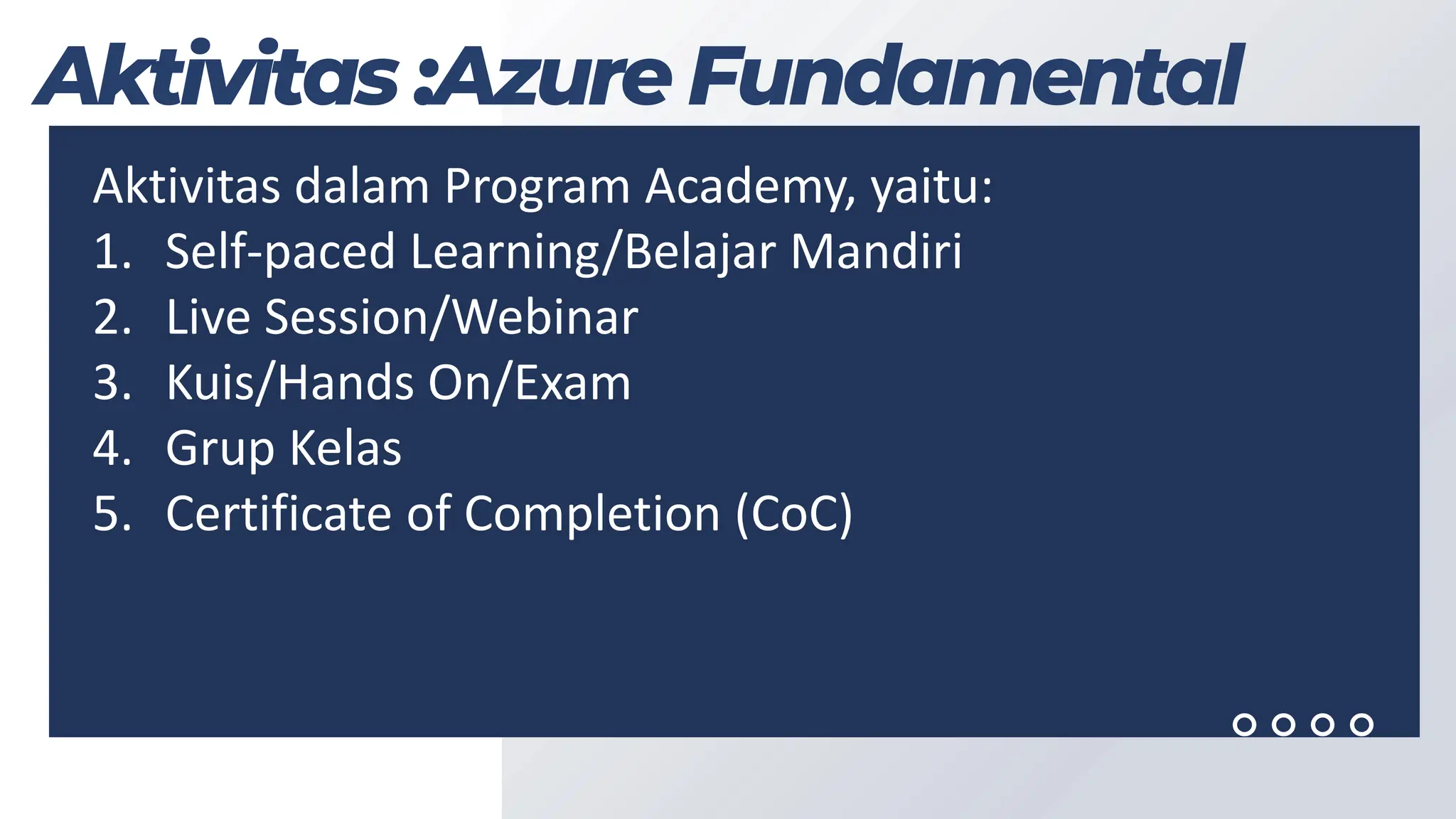 Aktivitas :Azure Fundamental

Aktivitas dalam Program Academy, yaitu:
1. Self-paced Learning/Belajar Mandiri
2. Live Session/Webinar
3. Kuis/Hands On/Exam
4. Grup Kelas
5. Certificate of Completion (CoC)